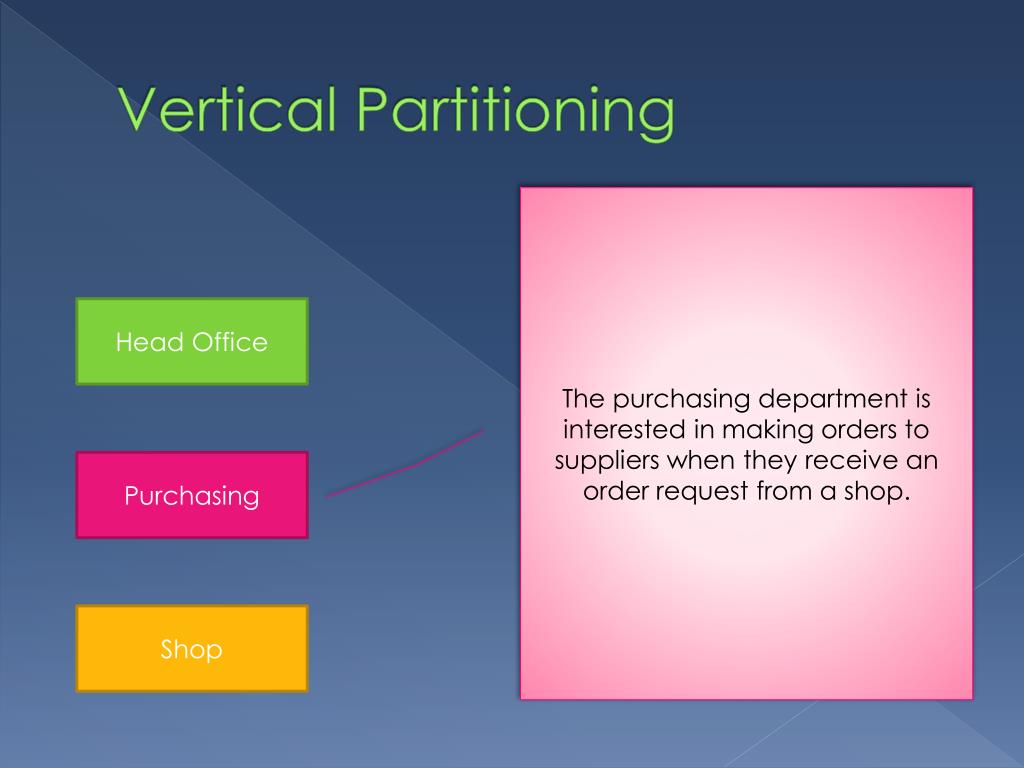 Vertical Partitioning

Head Office

Purchasing

Shop

The purchasing department is interested in making orders to suppliers when they receive an order request from a shop.